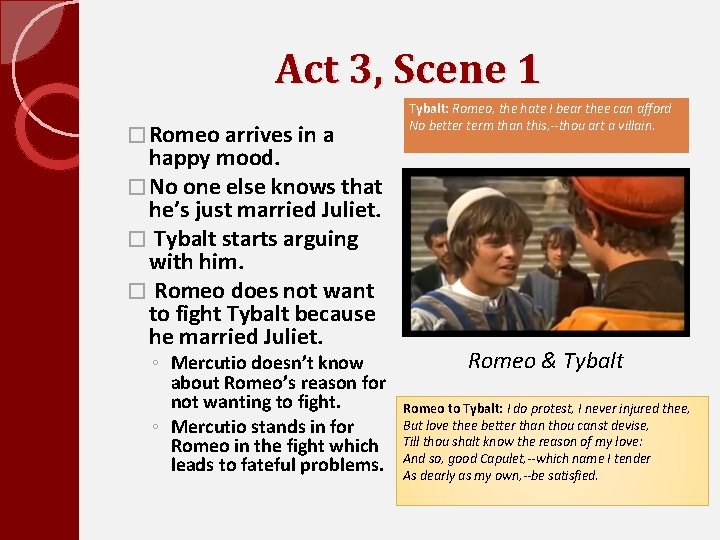 Act 3, Scene 1

□ Romeo arrives in a happy mood.
□ No one else knows that he's just married Juliet.
□ Tybalt starts arguing with him.
□ Romeo does not want to fight Tybalt because he married Juliet.
◦ Mercutio doesn't know about Romeo's reason for not wanting to fight.
◦ Mercutio stands in for Romeo in the fight which leads to fateful problems.

Tybalt: Romeo, the hate I bear thee can afford No better term than this,--thou art a villain.

Romeo & Tybalt

Romeo to Tybalt: I do protest, I never injured thee,
But love thee better than thou canst devise,
Till thou shalt know the reason of my love:
And so, good Capulet,--which name I tender
As dearly as my own,--be satisfied.